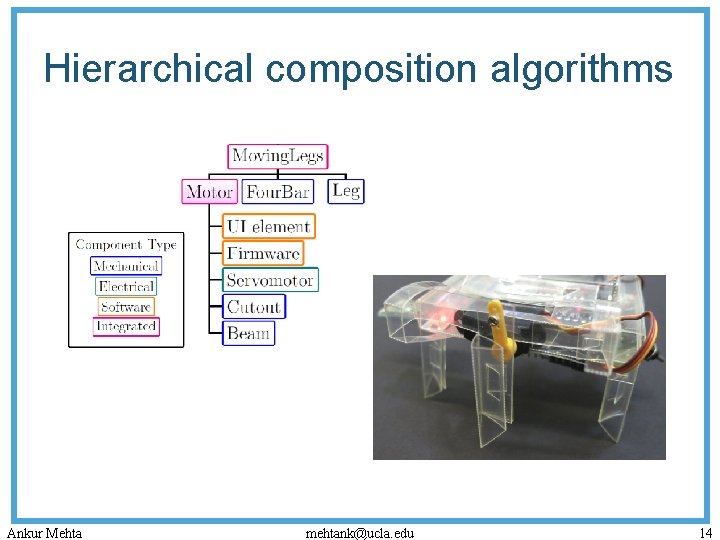 Hierarchical composition algorithms

MovingLegs

Motor

FourBar

Leg

UI element

Firmware

Servomotor

Cutout

Beam

Component Type

Mechanical

Electrical

Software

Integrated

Ankur Mehta

mehtank@ucla.edu

14